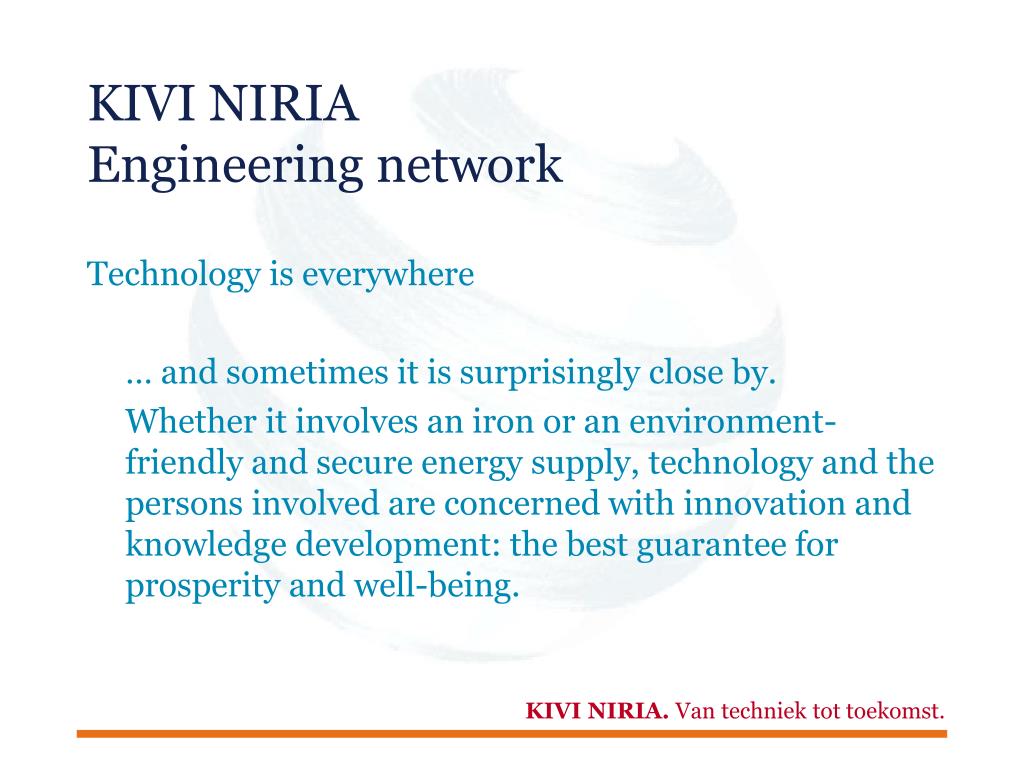 KIVI NIRIA
Engineering network

Technology is everywhere

… and sometimes it is surprisingly close by.

Whether it involves an iron or an environment-friendly and secure energy supply, technology and the persons involved are concerned with innovation and knowledge development: the best guarantee for prosperity and well-being.

KIVI NIRIA. Van techniek tot toekomst.